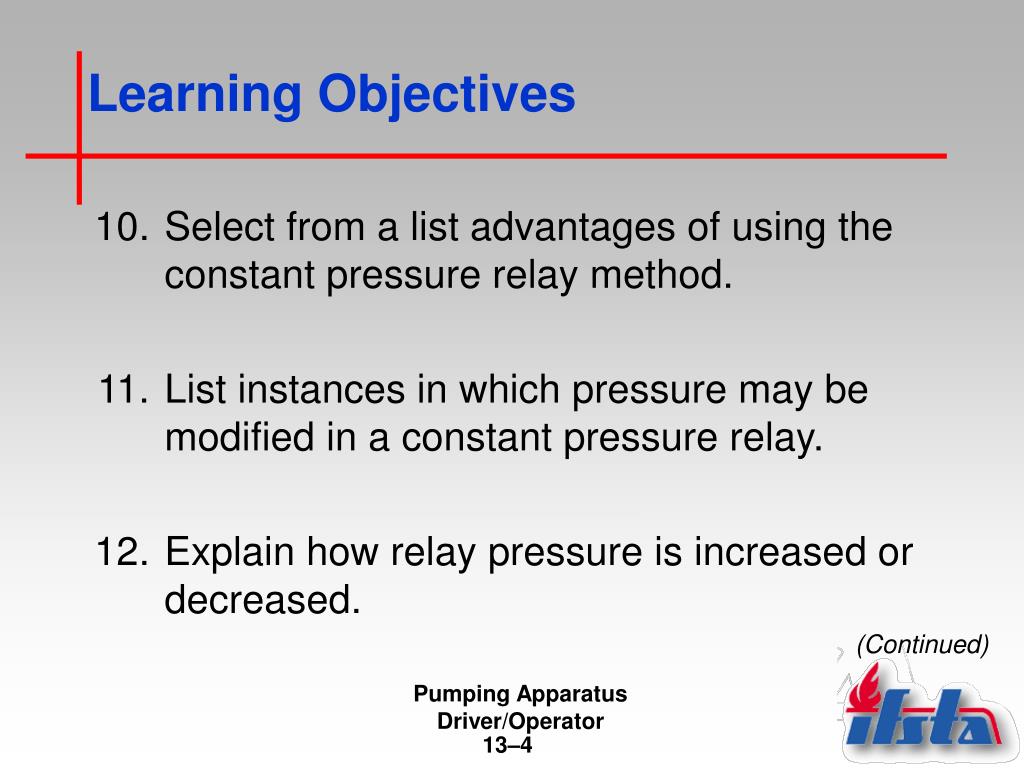 Learning Objectives

10. Select from a list advantages of using the constant pressure relay method.

11. List instances in which pressure may be modified in a constant pressure relay.

12. Explain how relay pressure is increased or decreased.

(Continued)

Pumping Apparatus
Driver/Operator
13–4

ifsta